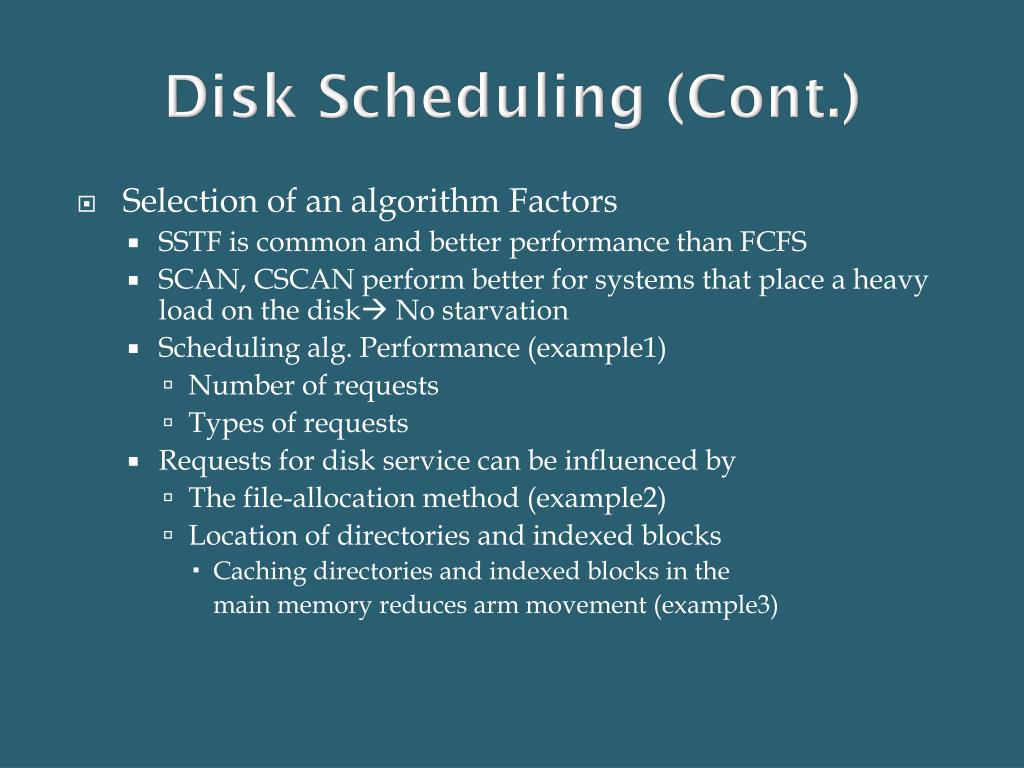 Disk Scheduling (Cont.)

Selection of an algorithm Factors

SSTF is common and better performance than FCFS

SCAN, CSCAN perform better for systems that place a heavy load on the disk→ No starvation

Scheduling alg. Performance (example1)

Number of requests

Types of requests

Requests for disk service can be influenced by

The file-allocation method (example2)

Location of directories and indexed blocks

Caching directories and indexed blocks in the main memory reduces arm movement (example3)